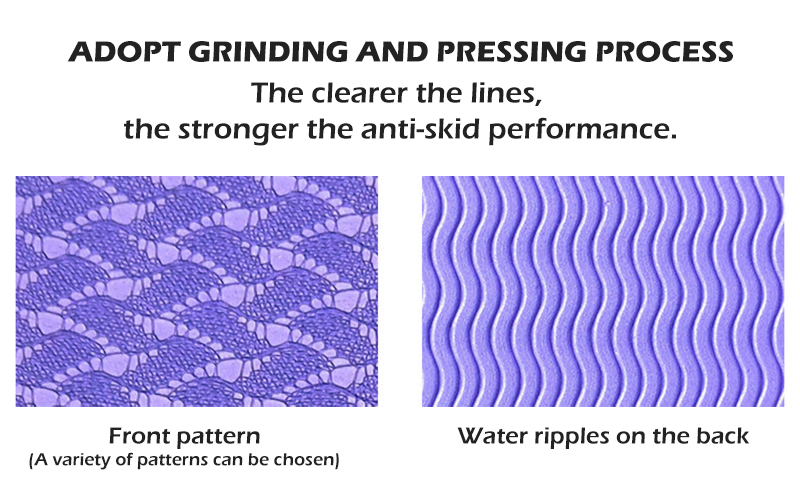 ADOPT GRINDING AND PRESSING PROCESS

The clearer the lines,
the stronger the anti-skid performance.

Front pattern
(A variety of patterns can be chosen)

Water ripples on the back